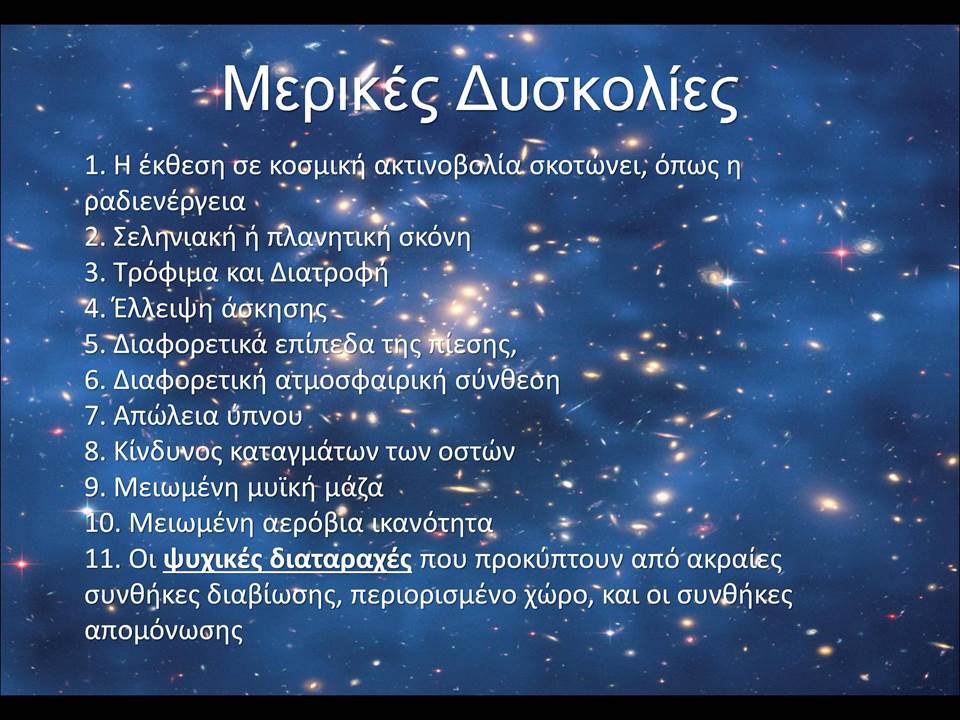 Μερικές Δυσκολίες

1. Η έκθεση σε κοσμική ακτινοβολία σκοτώνει, όπως η ραδιενέργεια
2. Σεληνιακή ή πλανητική σκόνη
3. Τρόφιμα και Διατροφή
4. Έλλειψη άσκησης
5. Διαφορετικά επίπεδα της πίεσης,
6. Διαφορετική ατμοσφαιρική σύνθεση
7. Απώλεια ύπνου
8. Κίνδυνος καταγμάτων των οστών
9. Μειωμένη μυϊκή μάζα
10. Μειωμένη αερόβια ικανότητα
11. Οι ψυχικές διαταραχές που προκύπτουν από ακραίες συνθήκες διαβίωσης, περιορισμένο χώρο, και οι συνθήκες απομόνωσης